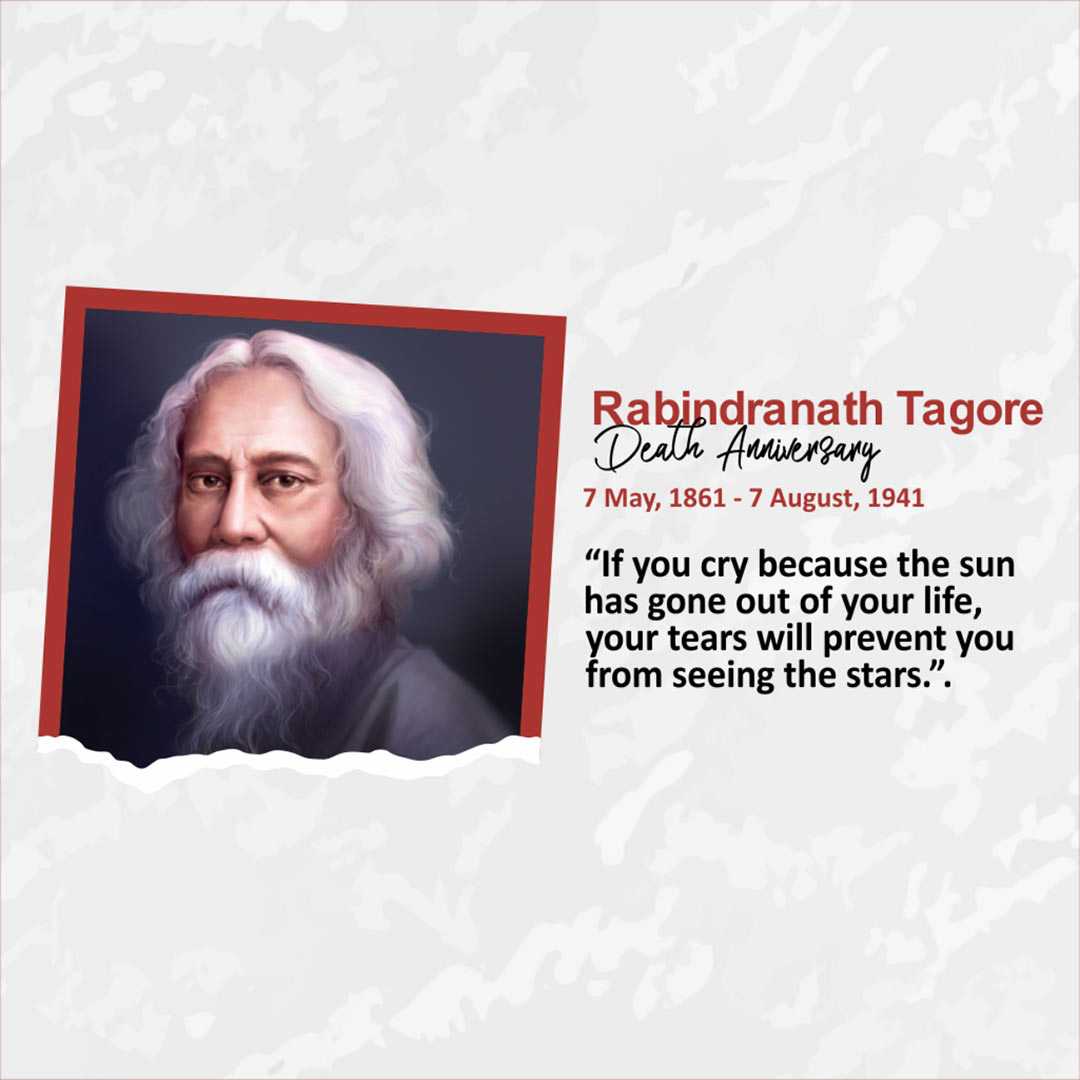 Rabindranath Tagore
Death Anniversary
7 May, 1861 - 7 August, 1941

“If you cry because the sun has gone out of your life, your tears will prevent you from seeing the stars.”.